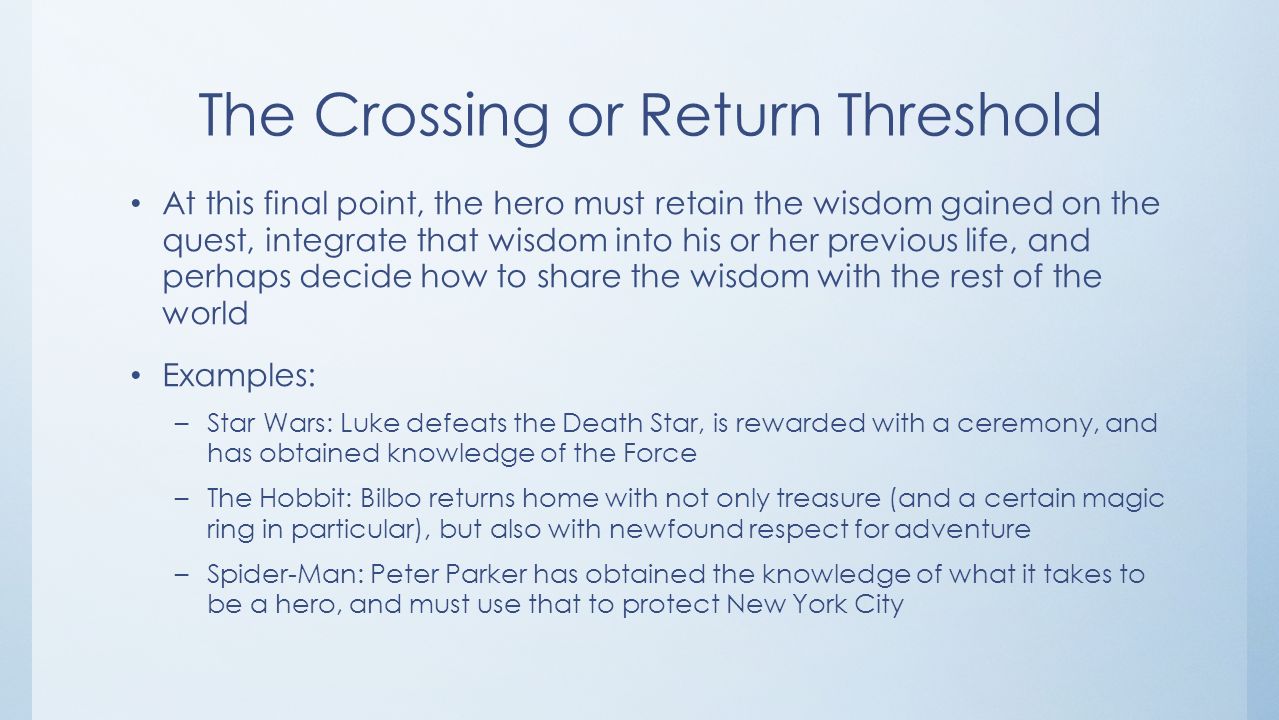 The Crossing or Return Threshold

• At this final point, the hero must retain the wisdom gained on the quest, integrate that wisdom into his or her previous life, and perhaps decide how to share the wisdom with the rest of the world

• Examples:

– Star Wars: Luke defeats the Death Star, is rewarded with a ceremony, and has obtained knowledge of the Force

– The Hobbit: Bilbo returns home with not only treasure (and a certain magic ring in particular), but also with newfound respect for adventure

– Spider-Man: Peter Parker has obtained the knowledge of what it takes to be a hero, and must use that to protect New York City